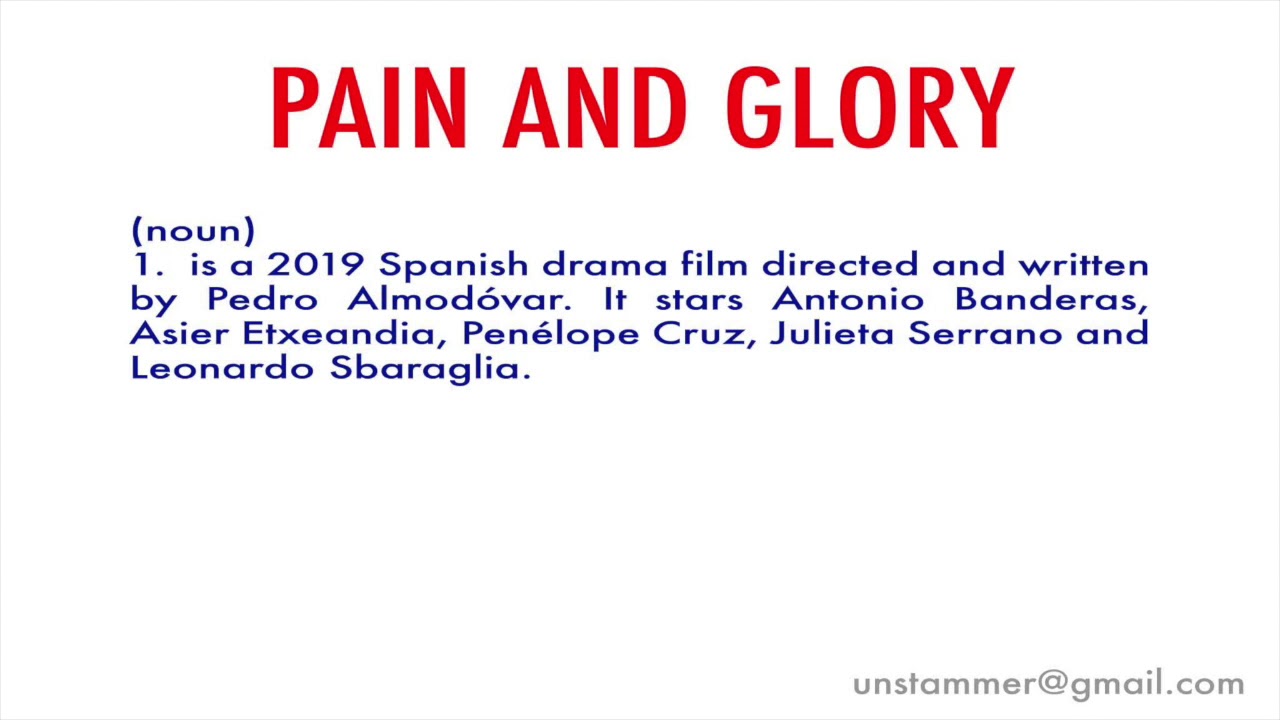 PAIN AND GLORY

(noun)
1. is a 2019 Spanish drama film directed and written by Pedro Almodóvar. It stars Antonio Banderas, Asier Etxeandia, Penélope Cruz, Julieta Serrano and Leonardo Sbaraglia.

unstammer@gmail.com